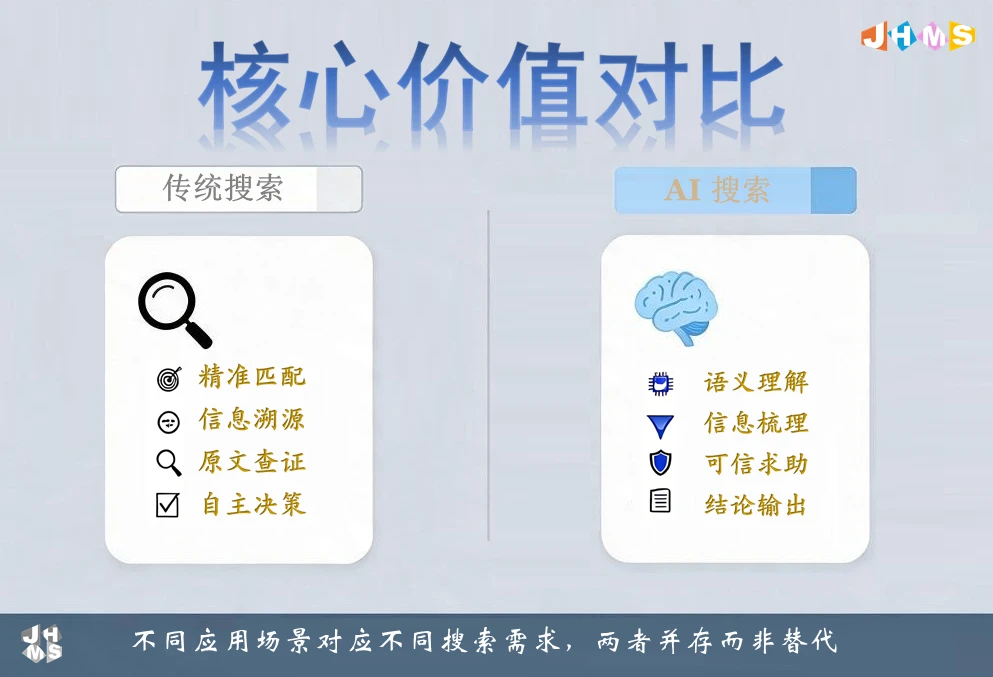 JHMS

核心价值对比

传统搜索

精准匹配
信息溯源
原文查证
自主决策

AI 搜索

语义理解
信息梳理
可信求助
结论输出

JHMS

不同应用场景对应不同搜索需求，两者并存而非替代